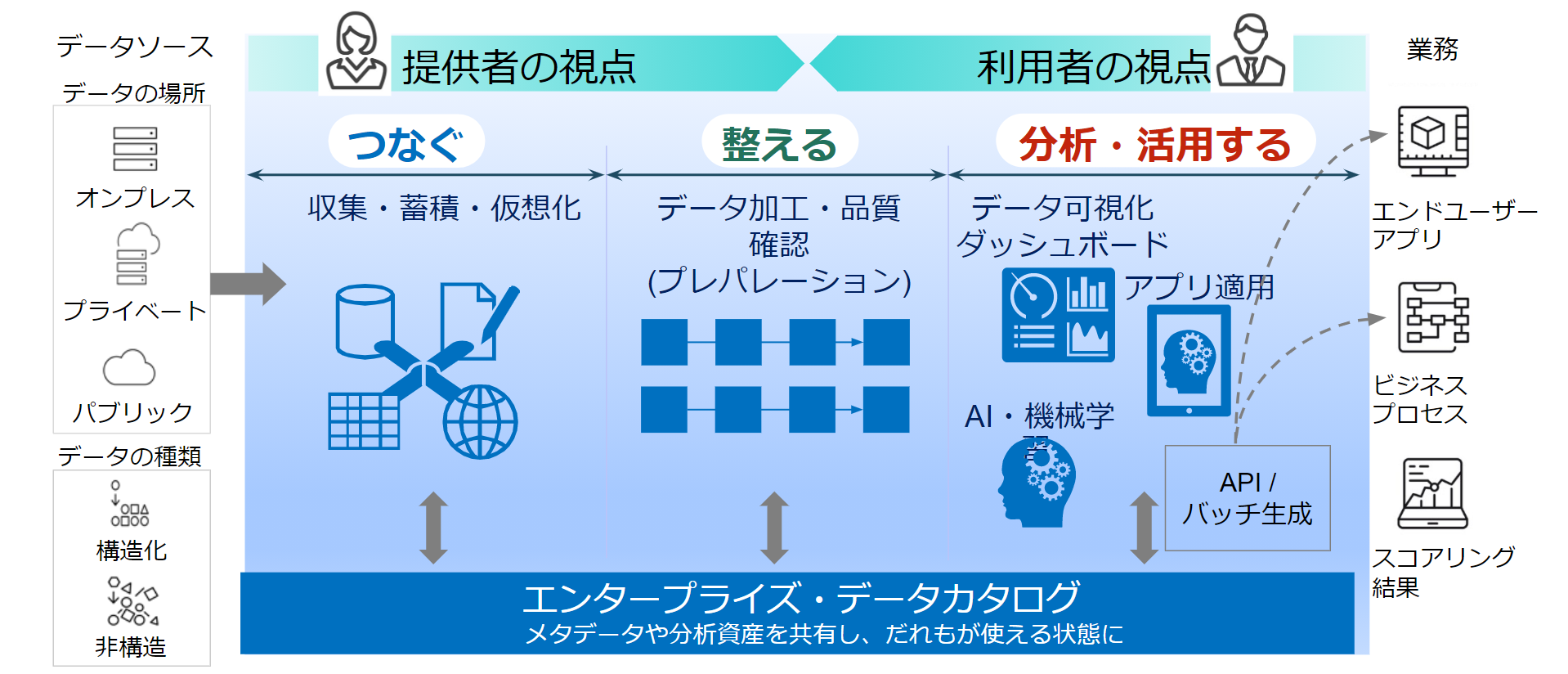 データソース

データの場所

オンプレス

プライベート

パブリック

データの種類

構造化

非構造

提供者の視点

利用者の視点

つなぐ

整える

分析・活用する

収集・蓄積・仮想化

データ加工・品質確認
(プレパレーション)

データ可視化
ダッシュボード

アプリ適用

AI・機械学習

API /
バッチ生成

エンタープライズ・データカタログ
メタデータや分析資産を共有し、だれもが使える状態に

業務

エンドユーザーアプリ

ビジネスプロセス

スコアリング結果